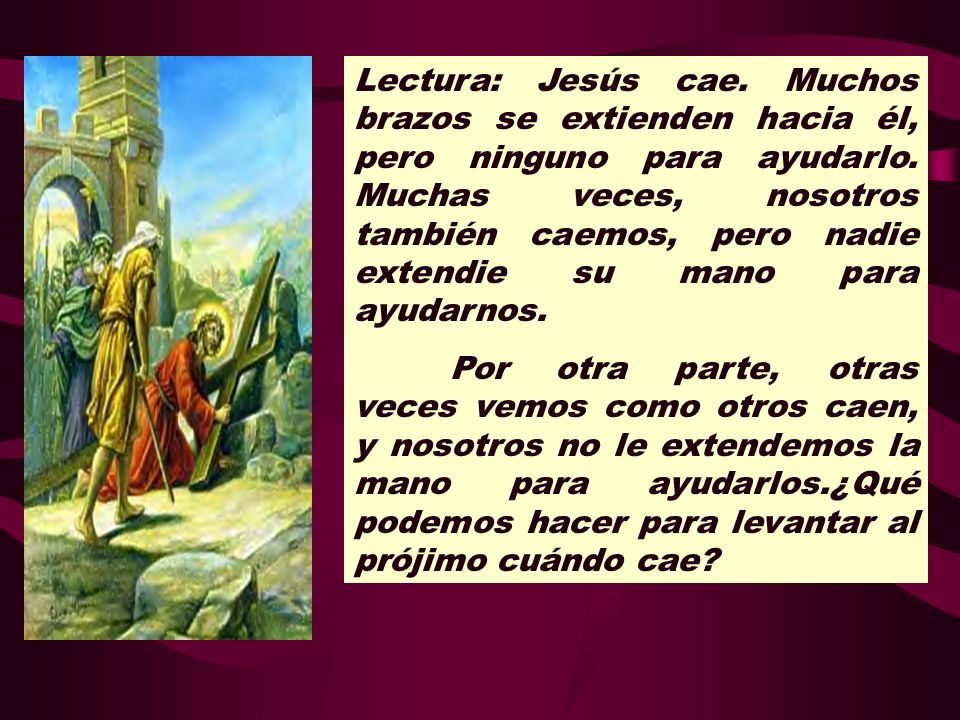 Lectura: Jesús cae. Muchos brazos se extienden hacia él, pero ninguno para ayudarlo. Muchas veces, nosotros también caemos, pero nadie extendie su mano para ayudarnos.

Por otra parte, otras veces vemos como otros caen, y nosotros no le extendemos la mano para ayudarlos.¿Qué podemos hacer para levantar al prójimo cuándo cae?